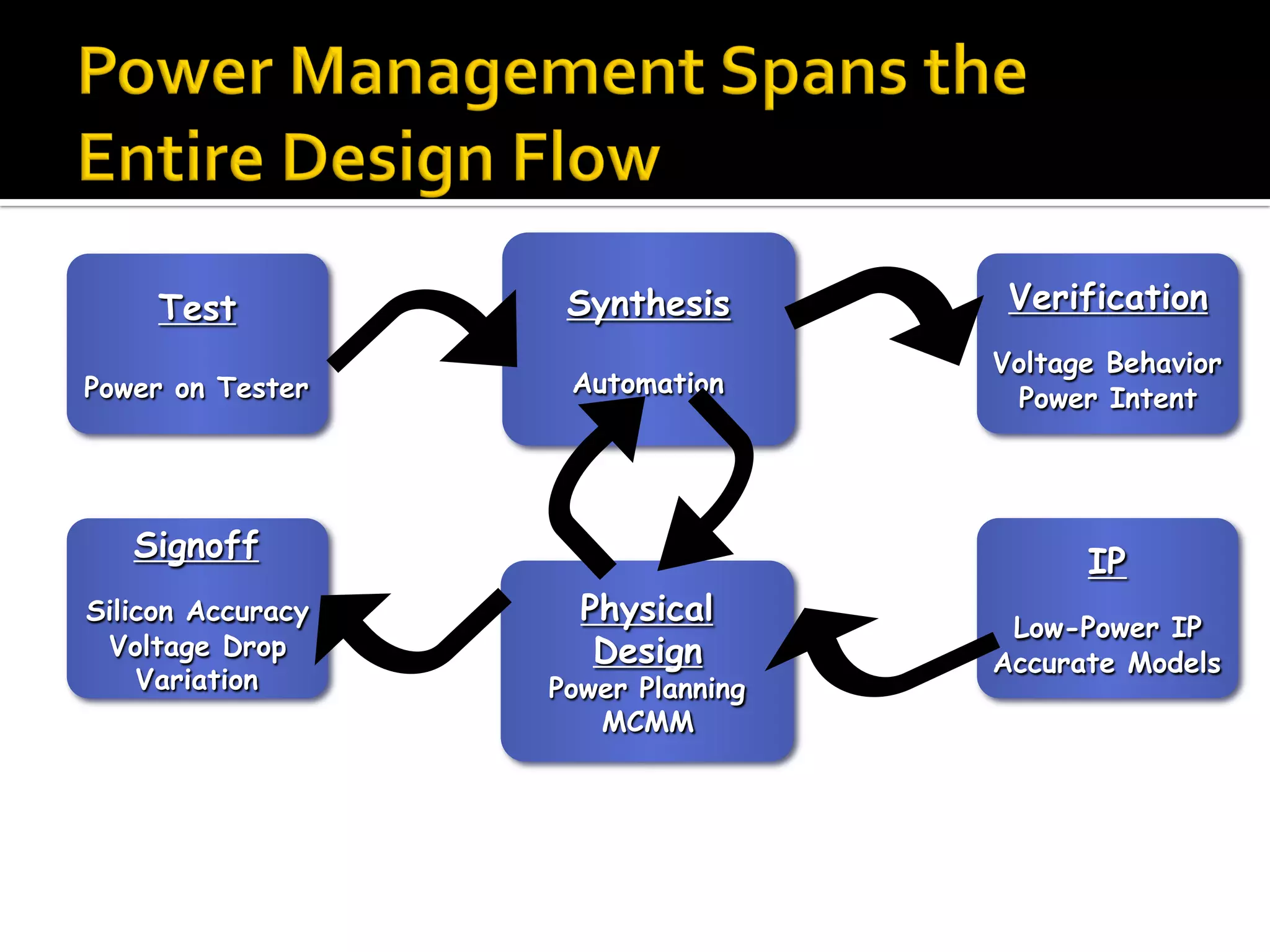 Power Management Spans the Entire Design Flow

Test

Power on Tester

Synthesis

Automation

Verification

Voltage Behavior
Power Intent

Signoff

Silicon Accuracy
Voltage Drop
Variation

Physical Design

Power Planning
MCMM

IP

Low-Power IP
Accurate Models